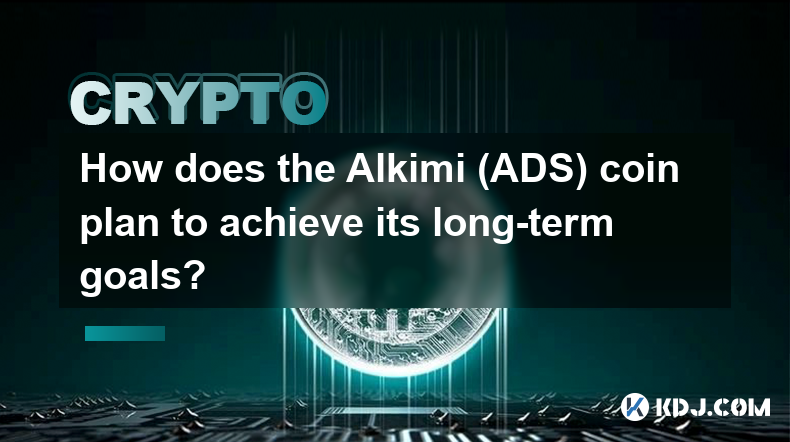 CRYPTO

How does the Alkimi (ADS) coin plan to achieve its long-term goals?

KDJ.COM